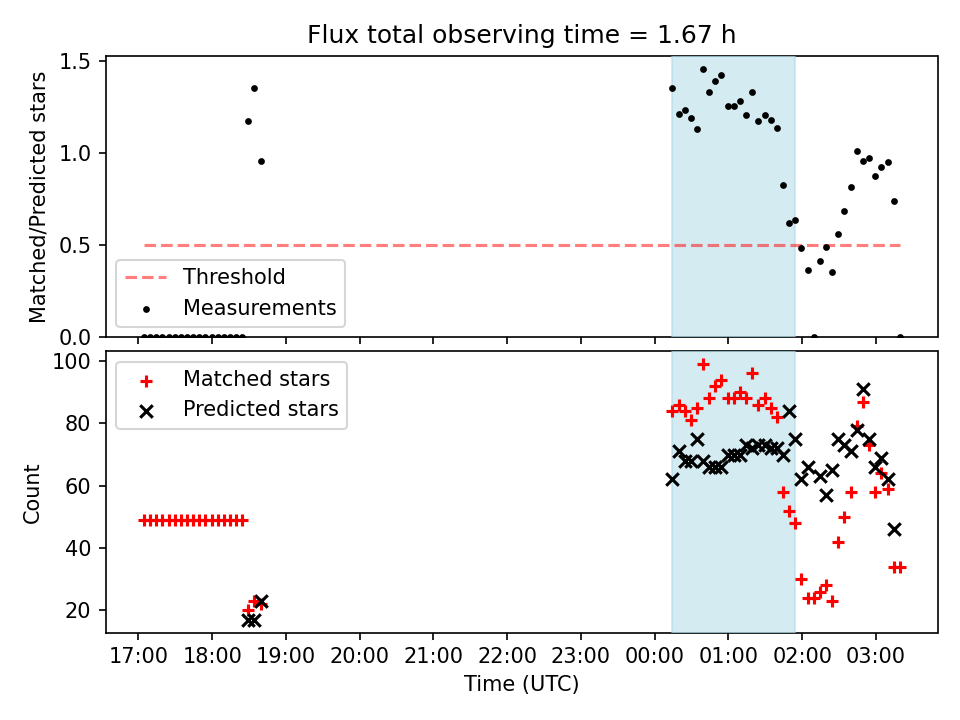 Flux total observing time = 1.67 h

Matched/Predicted stars

1.5
1.0
0.5
0.0

Threshold
Measurements

Count

100
80
60
40
20

Matched stars
Predicted stars

17:00 18:00 19:00 20:00 21:00 22:00 23:00 00:00 01:00 02:00 03:00

Time (UTC)